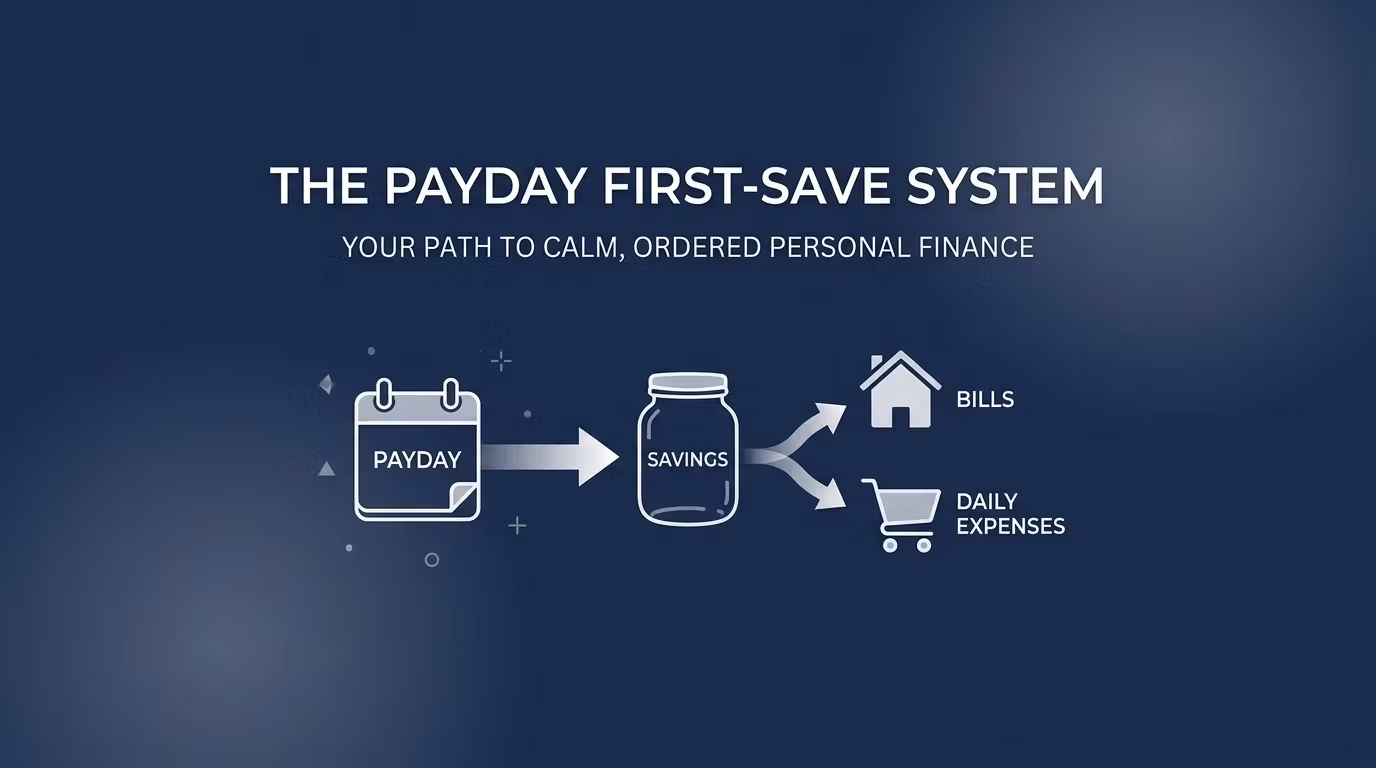 THE PAYDAY FIRST-SAVE SYSTEM

YOUR PATH TO CALM, ORDERED PERSONAL FINANCE

PAYDAY

SAVINGS

BILLS

DAILY EXPENSES